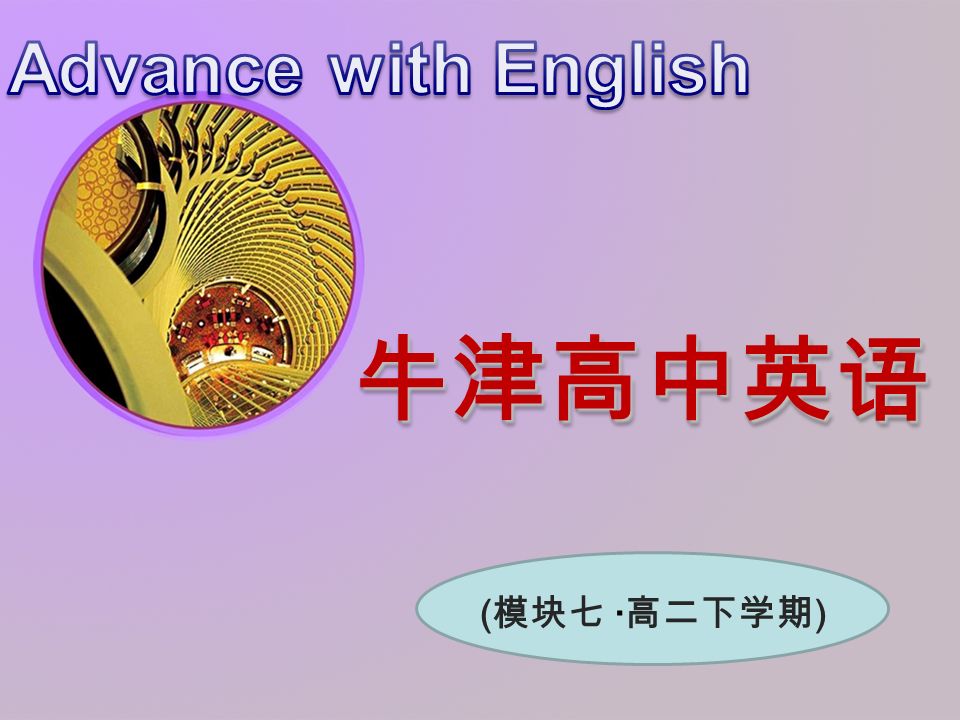 Advance with English

牛津高中英语

(模块七 ·高二下学期)